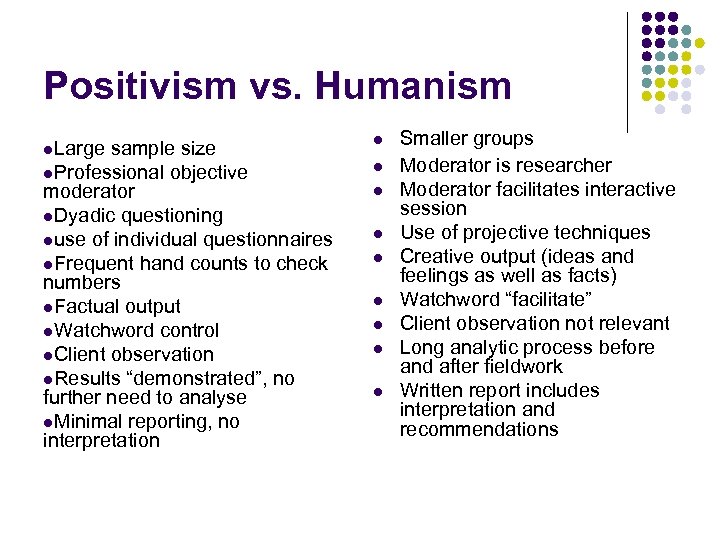 Positivism vs. Humanism

- Large sample size
- Professional objective moderator
- Dyadic questioning
- use of individual questionnaires
- Frequent hand counts to check numbers
- Factual output
- Watchword control
- Client observation
- Results “demonstrated”, no further need to analyse
- Minimal reporting, no interpretation

- Smaller groups
- Moderator is researcher
- Moderator facilitates interactive session
- Use of projective techniques
- Creative output (ideas and feelings as well as facts)
- Watchword “facilitate”
- Client observation not relevant
- Long analytic process before and after fieldwork
- Written report includes interpretation and recommendations